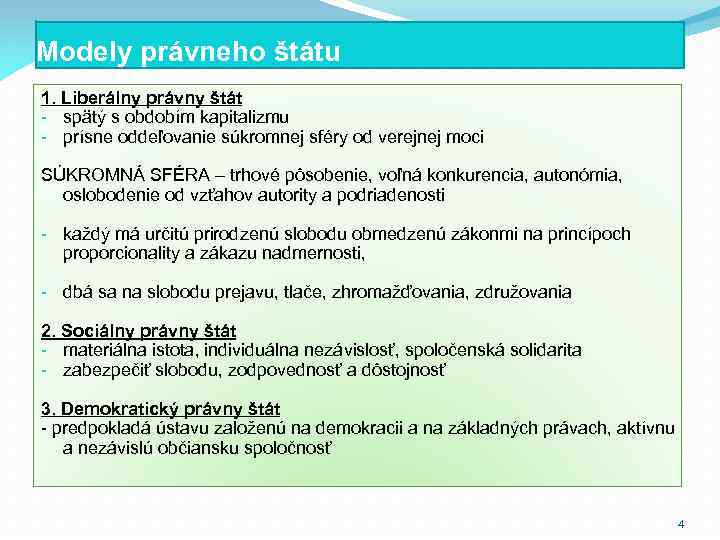 Modely právneho štátu

1. Liberálny právny štát
- spätý s obdobím kapitalizmu
- prísne oddeľovanie súkromnej sféry od verejnej moci

SÚKROMNÁ SFÉRA – trhové pôsobenie, voľná konkurencia, autonómia, oslobodenie od vzťahov autority a podriadenosti

- každý má určitú prirodzenú slobodu obmedzenú zákonmi na princípoch proporcionality a zákazu nadmernosti,

- dbá sa na slobodu prejavu, tlače, zhromažďovania, združovania

2. Sociálny právny štát
- materiálna istota, individuálna nezávislosť, spoločenská solidarita
- zabezpečiť slobodu, zodpovednosť a dôstojnosť

3. Demokratický právny štát
- predpokladá ústavu založenú na demokracii a na základných právach, aktívnu a nezávislú občiansku spoločnosť

4